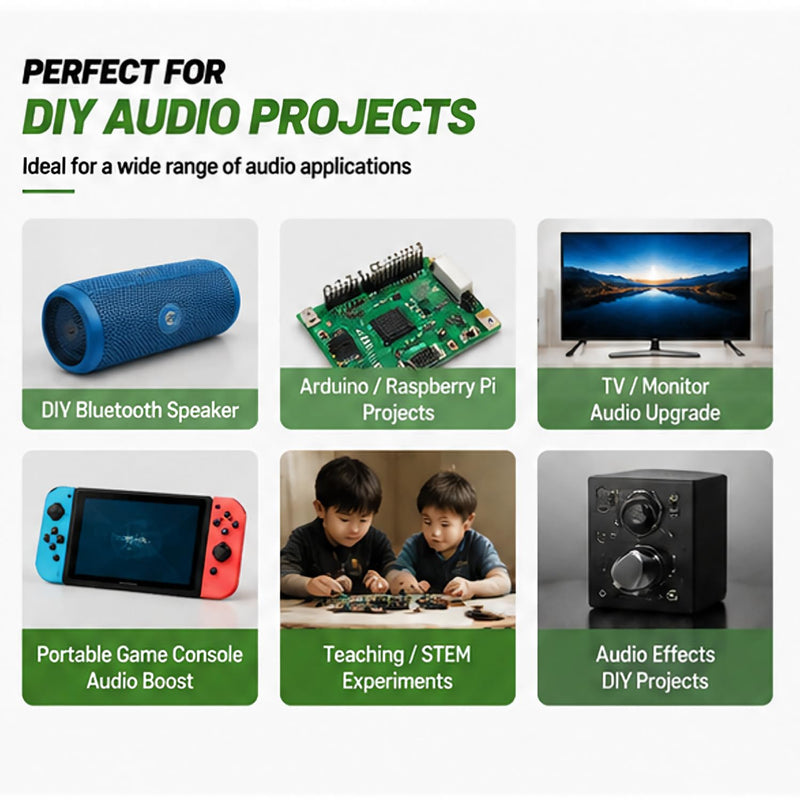 PERFECT FOR
DIY AUDIO PROJECTS

Ideal for a wide range of audio applications

DIY Bluetooth Speaker

Arduino / Raspberry Pi Projects

TV / Monitor Audio Upgrade

Portable Game Console Audio Boost

Teaching / STEM Experiments

Audio Effects DIY Projects